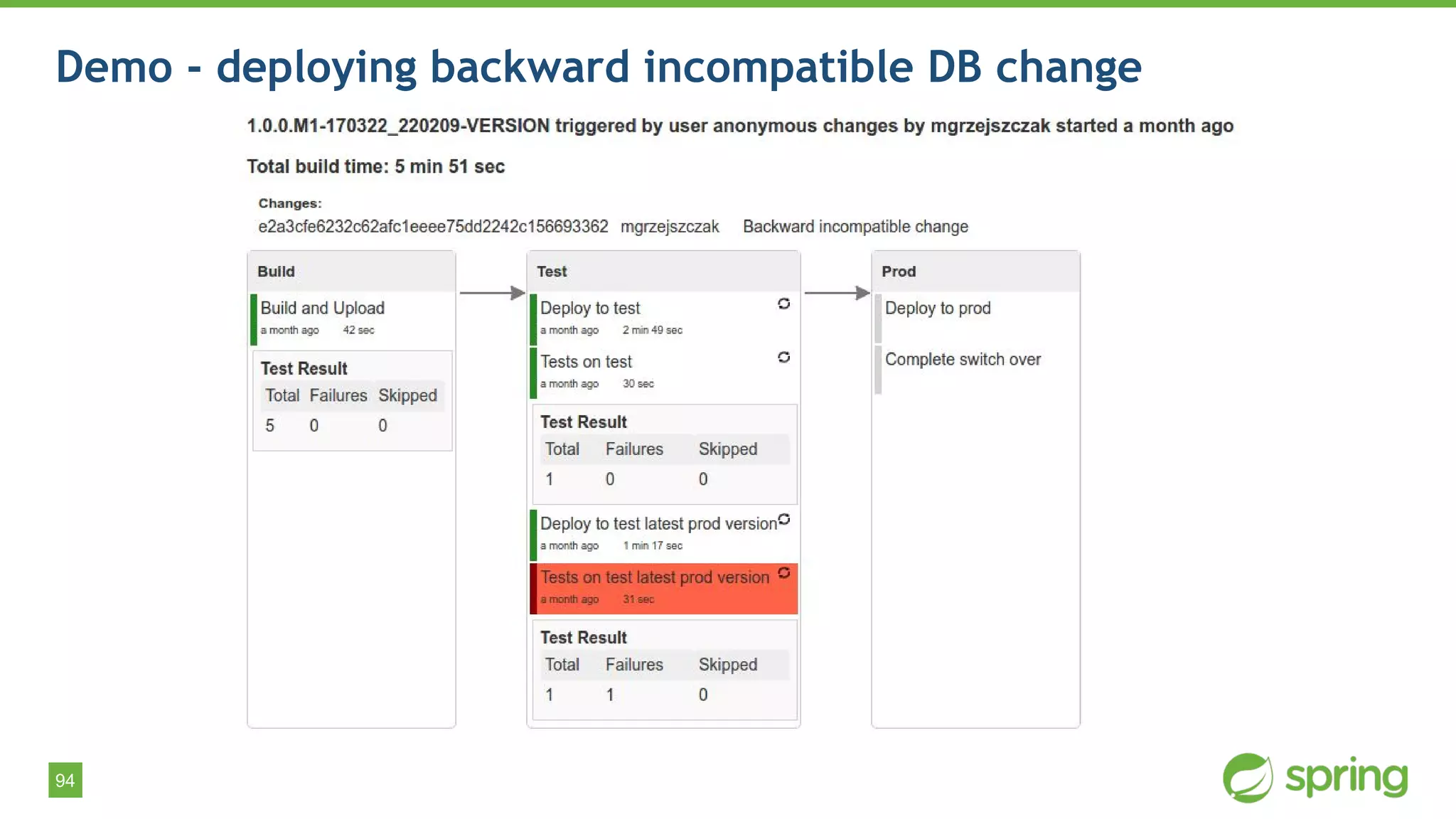 Demo - deploying backward incompatible DB change

1.0.0.M1-170322_220209-VERSION triggered by user anonymous changes by mgrzejszczak started a month ago

Total build time: 5 min 51 sec

Changes:
e2a3cfe6232c62afc1eeee75dd2242c156693362 mgrzejszczak Backward incompatible change

Build

Build and Upload
a month ago 42 sec

Test Result

| Total | Failures | Skipped |
|---|---|---|
| 5 | 0 | 0 |

Test

Deploy to test
a month ago 2 min 49 sec

Tests on test
a month ago 30 sec

Test Result

| Total | Failures | Skipped |
|---|---|---|
| 1 | 0 | 0 |

Deploy to test latest prod version
a month ago 1 min 17 sec

Tests on test latest prod version
a month ago 31 sec

Test Result

| Total | Failures | Skipped |
|---|---|---|
| 1 | 1 | 0 |

Prod

Deploy to prod

Complete switch over

94

spring